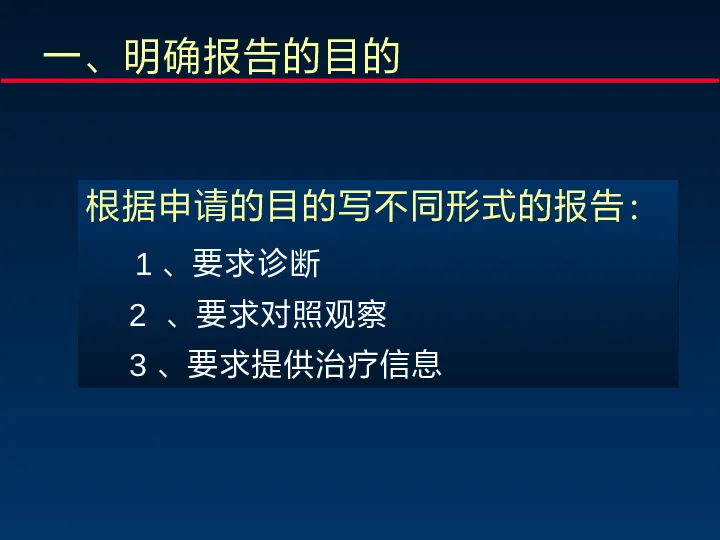 一、明确报告的目的

根据申请的目的写不同形式的报告：

1 、要求诊断

2 、要求对照观察

3 、要求提供治疗信息